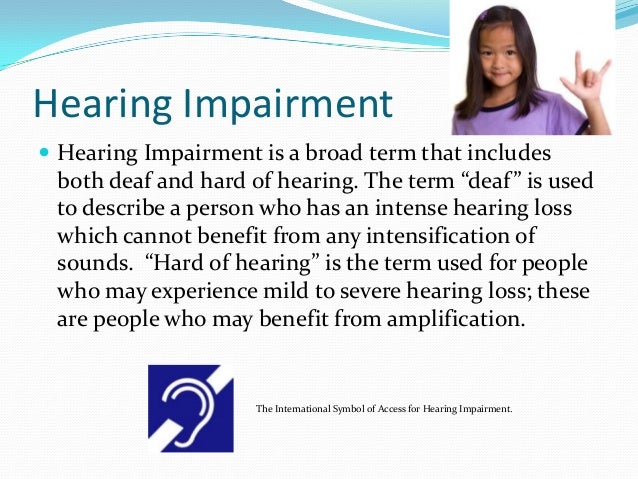 Hearing Impairment

Hearing Impairment is a broad term that includes both deaf and hard of hearing. The term “deaf” is used to describe a person who has an intense hearing loss which cannot benefit from any intensification of sounds. “Hard of hearing” is the term used for people who may experience mild to severe hearing loss; these are people who may benefit from amplification.

The International Symbol of Access for Hearing Impairment.